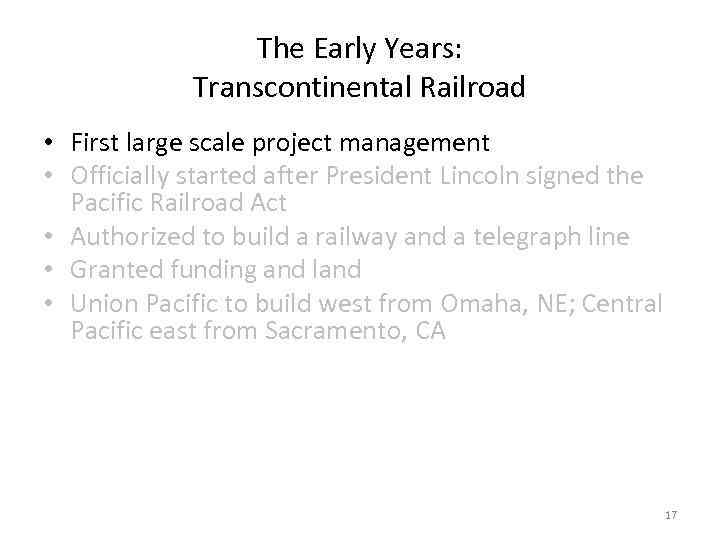 The Early Years:
Transcontinental Railroad

• First large scale project management
• Officially started after President Lincoln signed the Pacific Railroad Act
• Authorized to build a railway and a telegraph line
• Granted funding and land
• Union Pacific to build west from Omaha, NE; Central Pacific east from Sacramento, CA

17